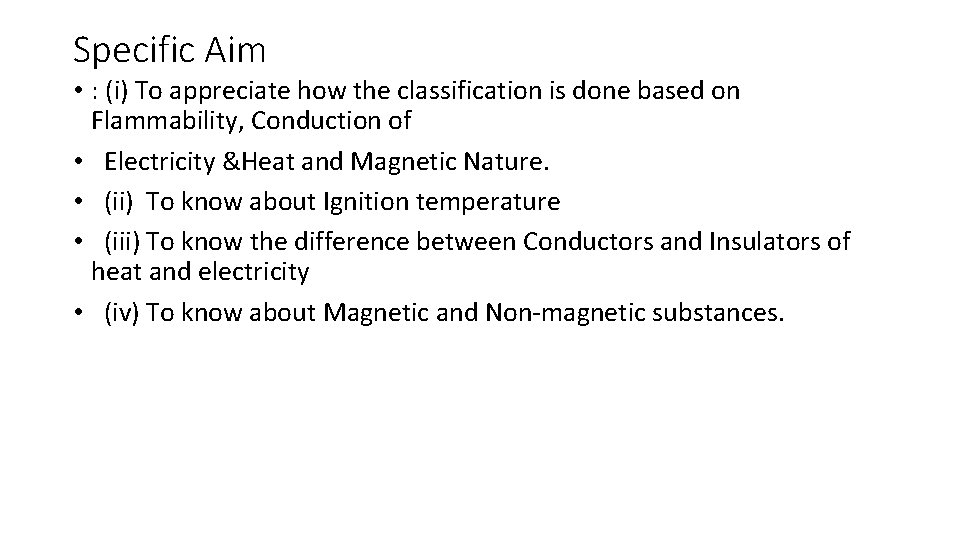 Specific Aim

• : (i) To appreciate how the classification is done based on Flammability, Conduction of
• Electricity &Heat and Magnetic Nature.
• (ii) To know about Ignition temperature
• (iii) To know the difference between Conductors and Insulators of heat and electricity
• (iv) To know about Magnetic and Non-magnetic substances.